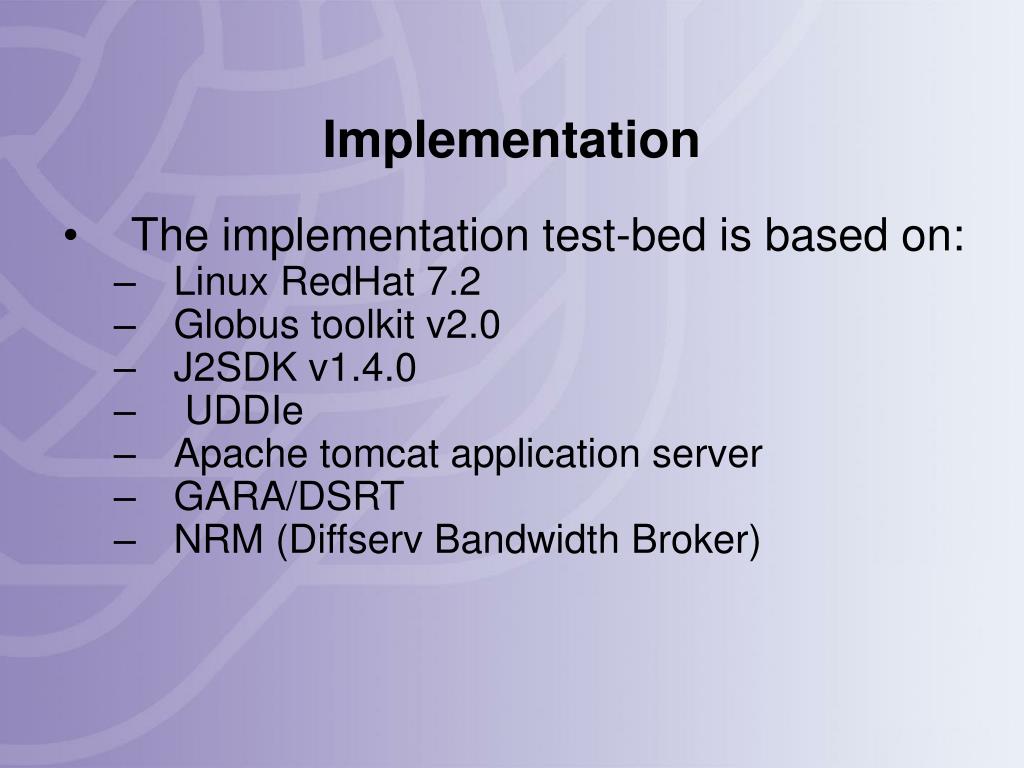 Implementation

• The implementation test-bed is based on:
– Linux RedHat 7.2
– Globus toolkit v2.0
– J2SDK v1.4.0
– UDDIe
– Apache tomcat application server
– GARA/DSRT
– NRM (Diffserv Bandwidth Broker)